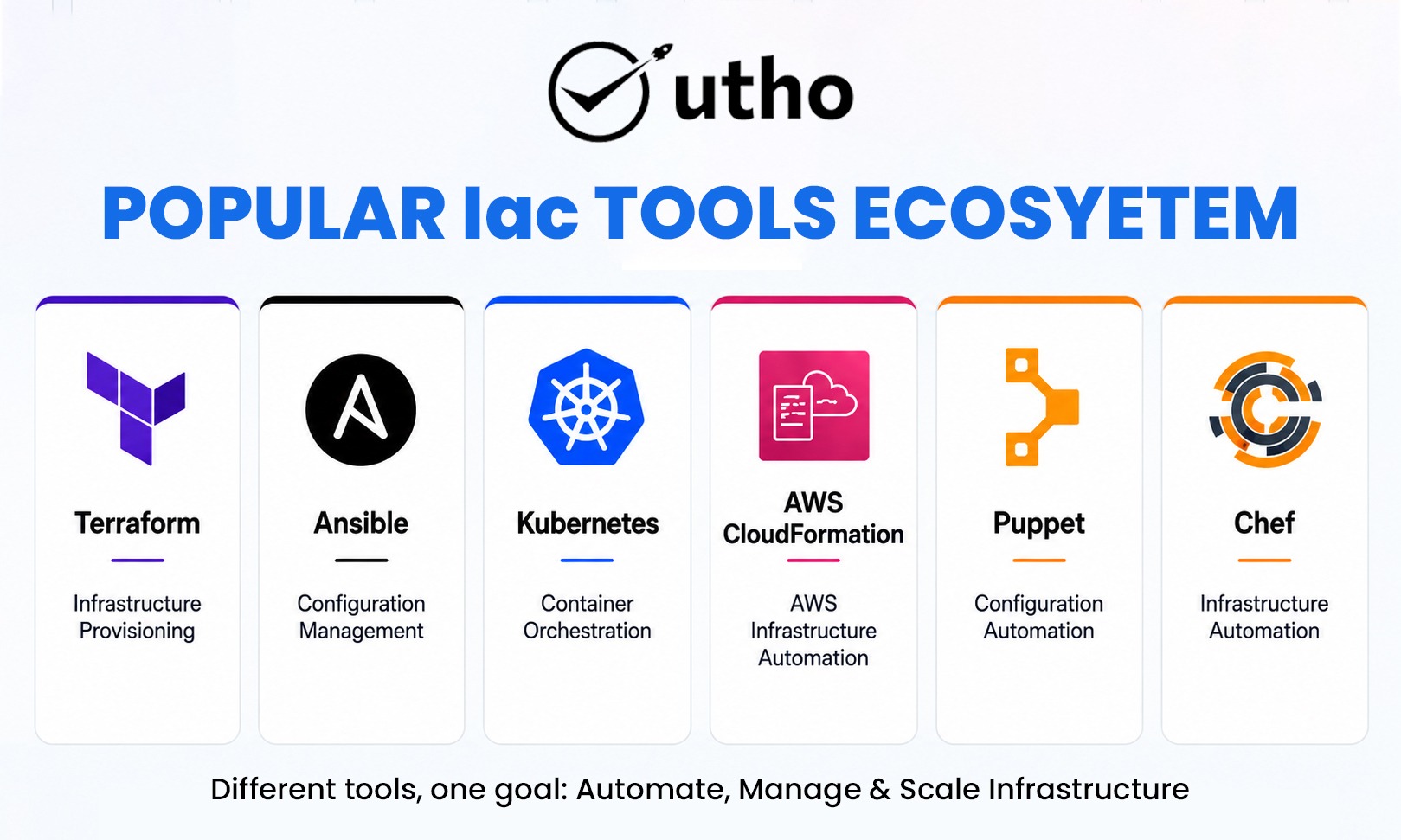 utho

POPULAR Iac TOOLS ECOSYETEM

Terraform

Infrastructure Provisioning

Ansible

Configuration Management

Kubernetes

Container Orchestration

AWS CloudFormation

AWS Infrastructure Automation

Puppet

Configuration Automation

Chef

Infrastructure Automation

Different tools, one goal: Automate, Manage & Scale Infrastructure